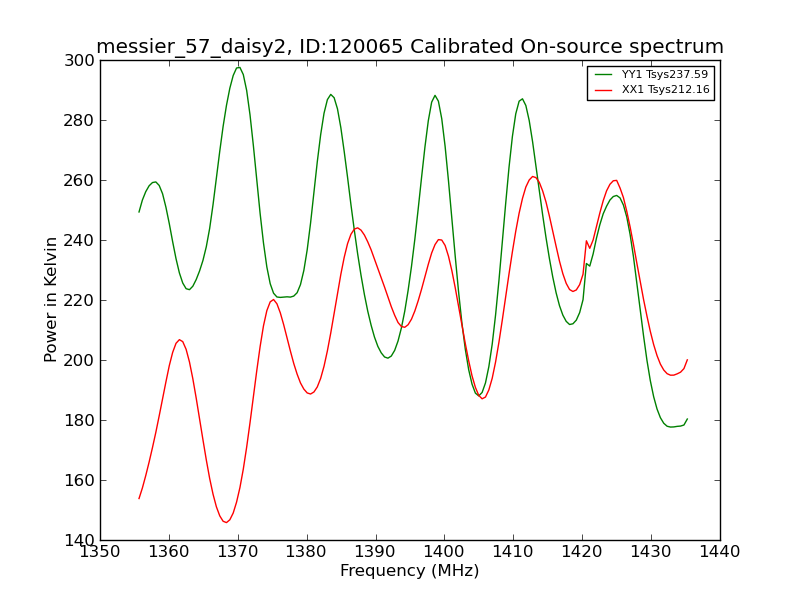 messier_57_daisy2, ID:120065 Calibrated On-source spectrum

YY1 Tsys237.59
XX1 Tsys212.16

Power in Kelvin

300
280
260
240
220
200
180
160
140

1350 1360 1370 1380 1390 1400 1410 1420 1430 1440

Frequency (MHz)